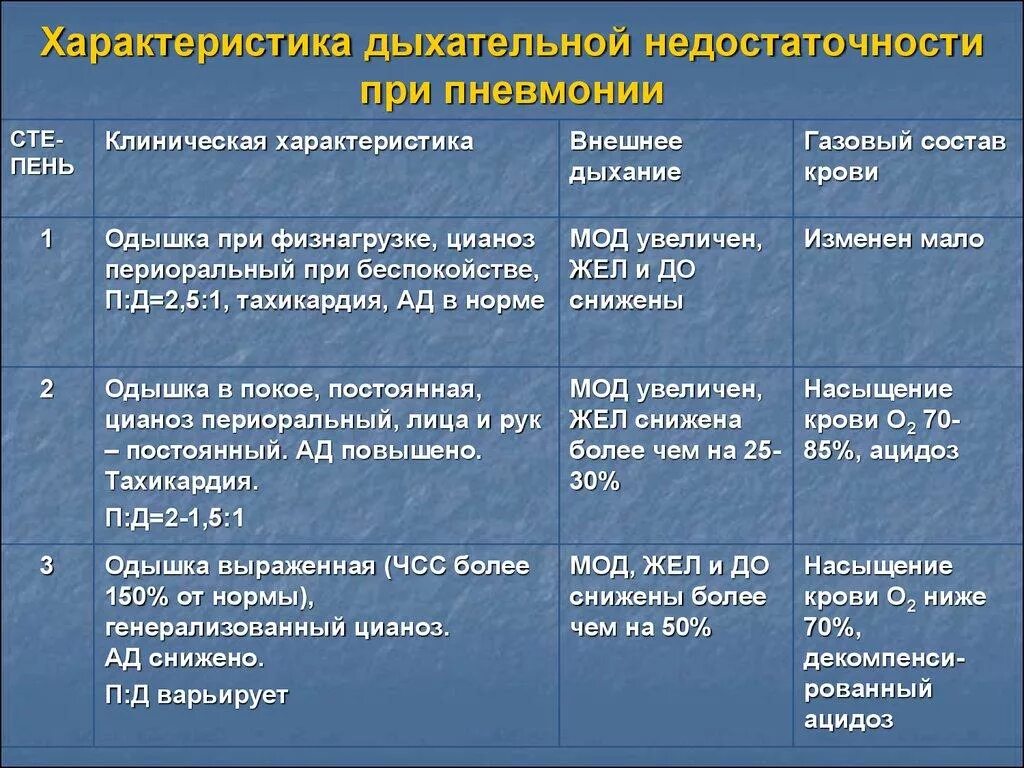 Характеристика дыхательной недостаточности при пневмонии

| СТЕПЕНЬ | Клиническая характеристика | Внешнее дыхание | Газовый состав крови |
|---|---|---|---|
| 1 | Одышка при физнагрузке, цианоз периоральный при беспокойстве, П:Д=2,5:1, тахикардия, АД в норме | МОД увеличен, ЖЕЛ и ДО снижены | Изменен мало |
| 2 | Одышка в покое, постоянная, цианоз периоральный, лица и рук – постоянный. АД повышено. Тахикардия. П:Д=2-1,5:1 | МОД увеличен, ЖЕЛ снижена более чем на 25-30% | Насыщение крови $O_2$ 70-85%, ацидоз |
| 3 | Одышка выраженная (ЧСС более 150% от нормы), генерализованный цианоз. АД снижено. П:Д варьирует | МОД, ЖЕЛ и ДО снижены более чем на 50% | Насыщение крови $O_2$ ниже 70%, декомпенсированный ацидоз |